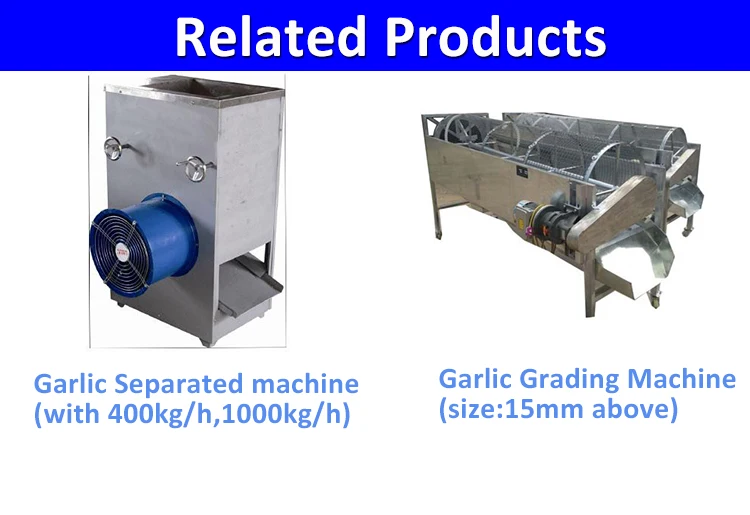 Related Products

Garlic Separated machine (with 400kg/h,1000kg/h)

Garlic Grading Machine (size:15mm above)